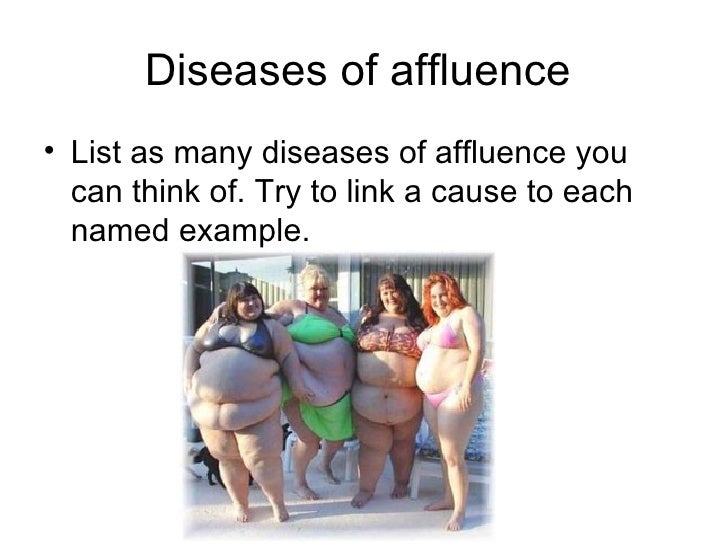 Diseases of affluence

• List as many diseases of affluence you can think of. Try to link a cause to each named example.